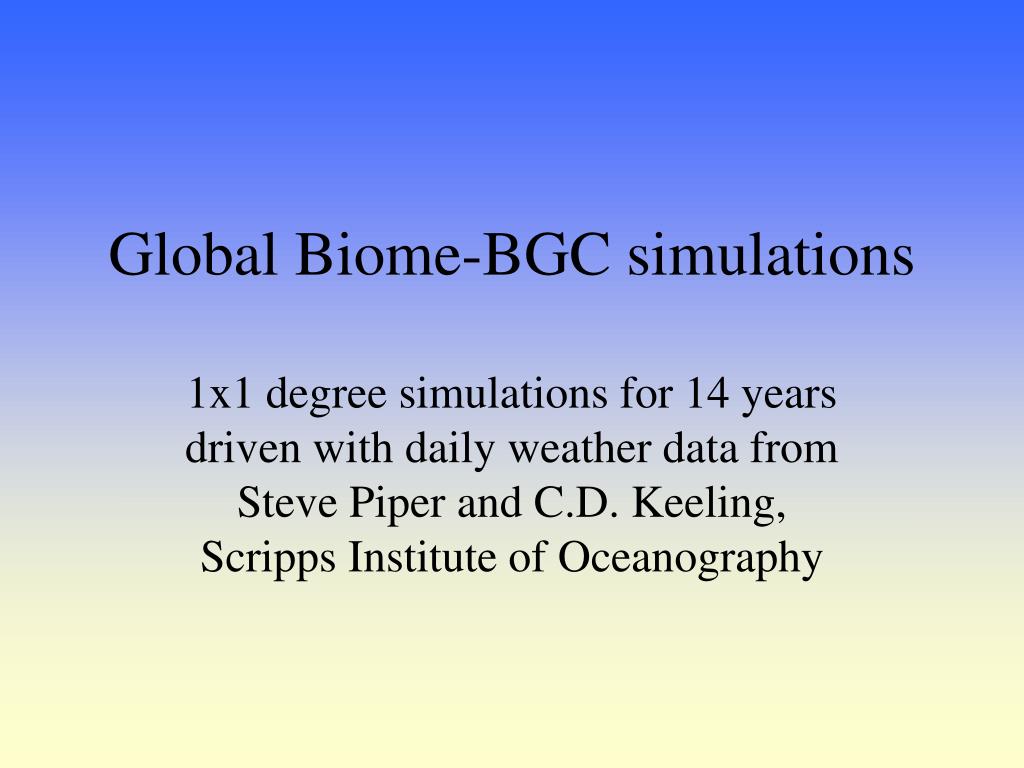 Global Biome-BGC simulations

1x1 degree simulations for 14 years driven with daily weather data from Steve Piper and C.D. Keeling, Scripps Institute of Oceanography